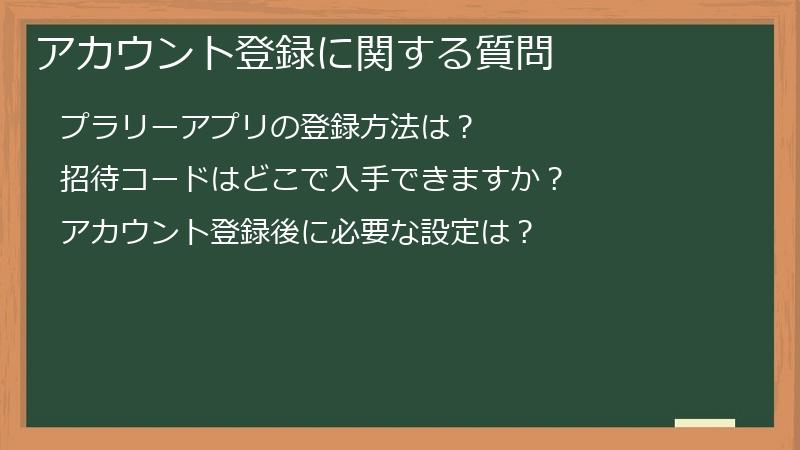 アカウント登録に関する質問

プラリーアプリの登録方法は？

招待コードはどこで入手できますか？

アカウント登録後に必要な設定は？